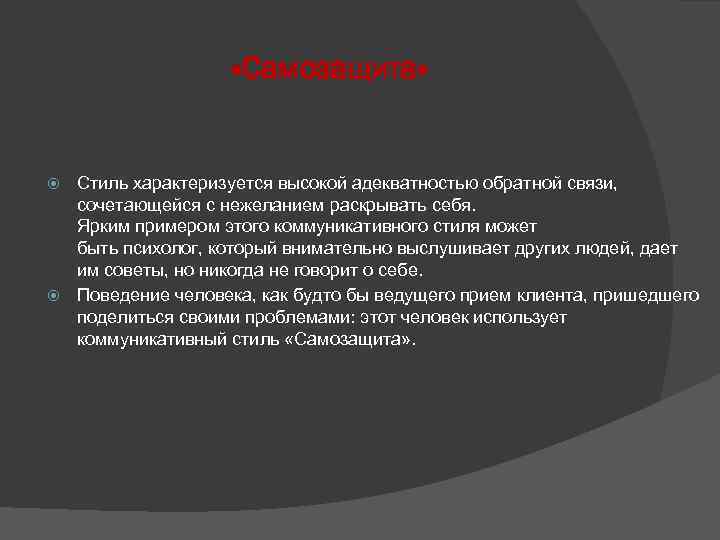 «Самозащита»

Стиль характеризуется высокой адекватностью обратной связи, сочетающейся с нежеланием раскрывать себя. Ярким примером этого коммуникативного стиля может быть психолог, который внимательно выслушивает других людей, дает им советы, но никогда не говорит о себе.

Поведение человека, как будто бы ведущего прием клиента, пришедшего поделиться своими проблемами: этот человек использует коммуникативный стиль «Самозащита».